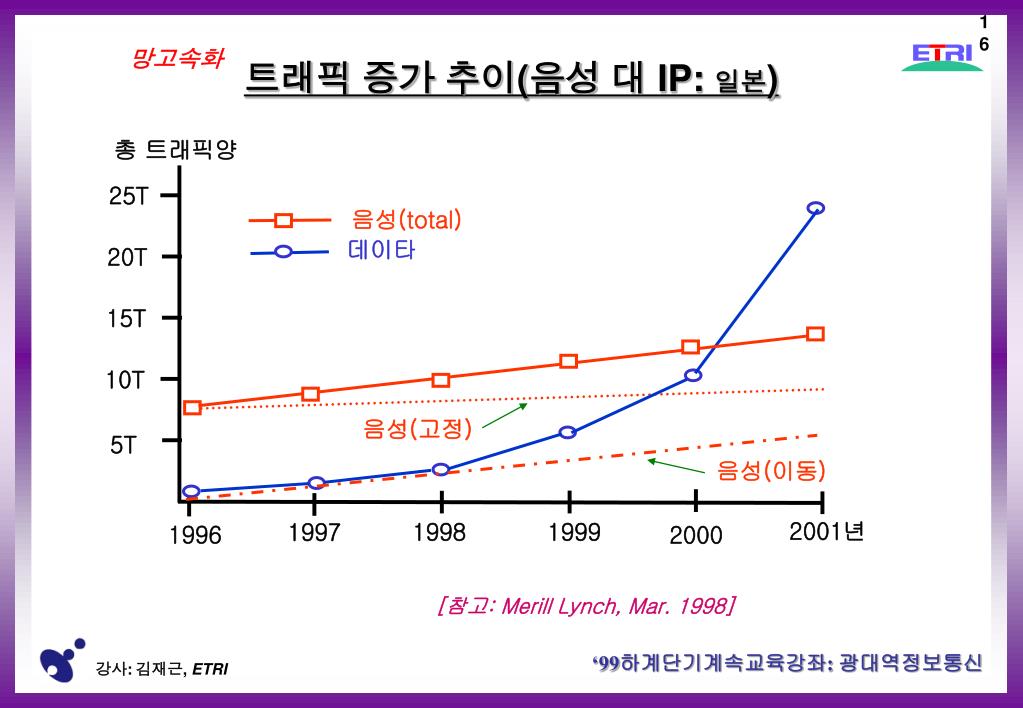 16

ETRI

망고속화

트래픽 증가 추이(음성 대 IP: 일본)

총 트래픽양

25T
20T
15T
10T
5T

음성(total)
데이타

음성(고정)
음성(이동)

1996
1997
1998
1999
2000
2001년

[참고: Merill Lynch, Mar. 1998]

강사: 김재근, ETRI

‘99하계단기계속교육강좌: 광대역정보통신